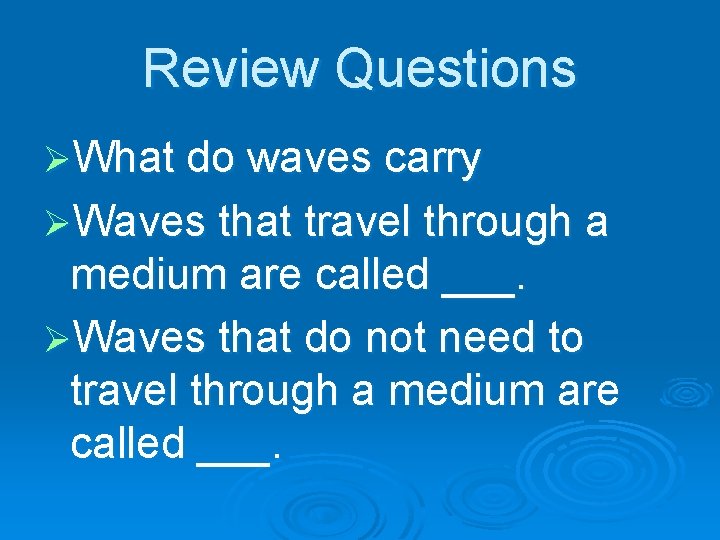 Review Questions

➢What do waves carry

➢Waves that travel through a medium are called ___.

➢Waves that do not need to travel through a medium are called ___.